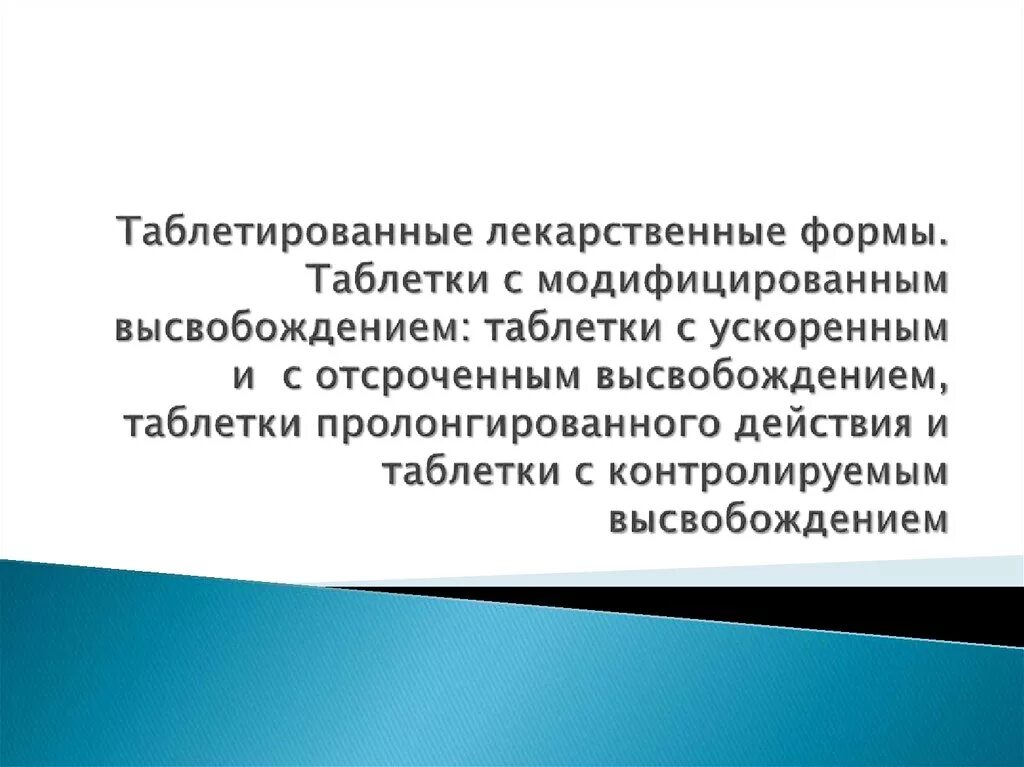 Таблетированные лекарственные формы. Таблетки с модифицированным высвобождением: таблетки с ускоренным и  с отсроченным высвобождением, таблетки пролонгированного действия и таблетки с контролируемым высвобождением